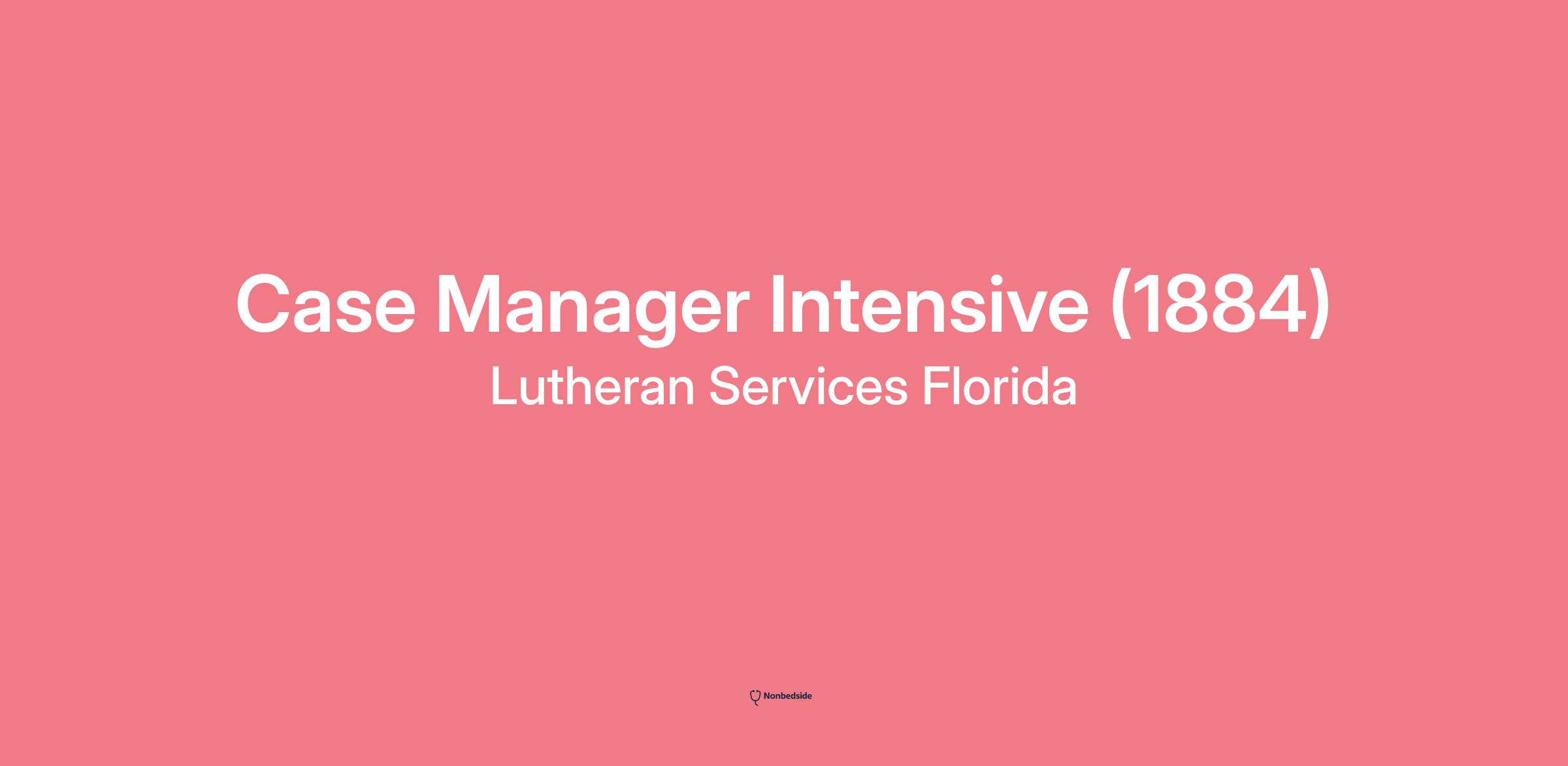 Case Manager Intensive (1884)
Lutheran Services Florida

Nonbedside